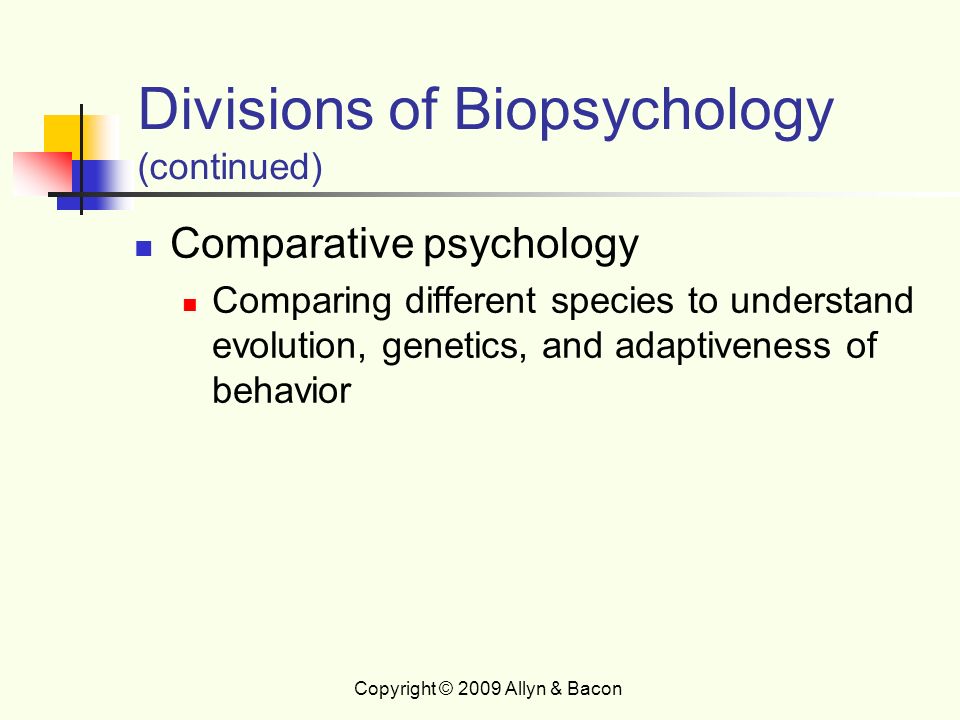 Divisions of Biopsychology (continued)

Comparative psychology

Comparing different species to understand evolution, genetics, and adaptiveness of behavior

Copyright © 2009 Allyn & Bacon